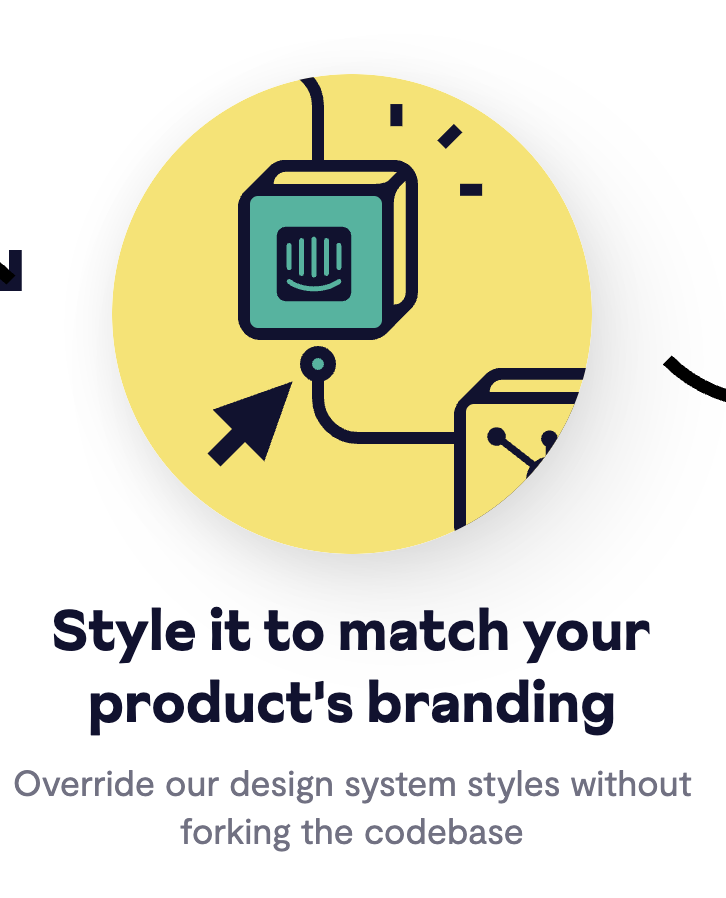 Style it to match your product's branding

Override our design system styles without forking the codebase